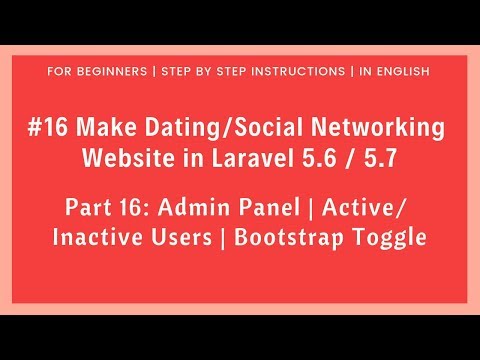 FOR BEGINNERS | STEP BY STEP INSTRUCTIONS | IN ENGLISH

#16 Make Dating/Social Networking Website in Laravel 5.6 / 5.7

Part 16: Admin Panel | Active/ Inactive Users | Bootstrap Toggle